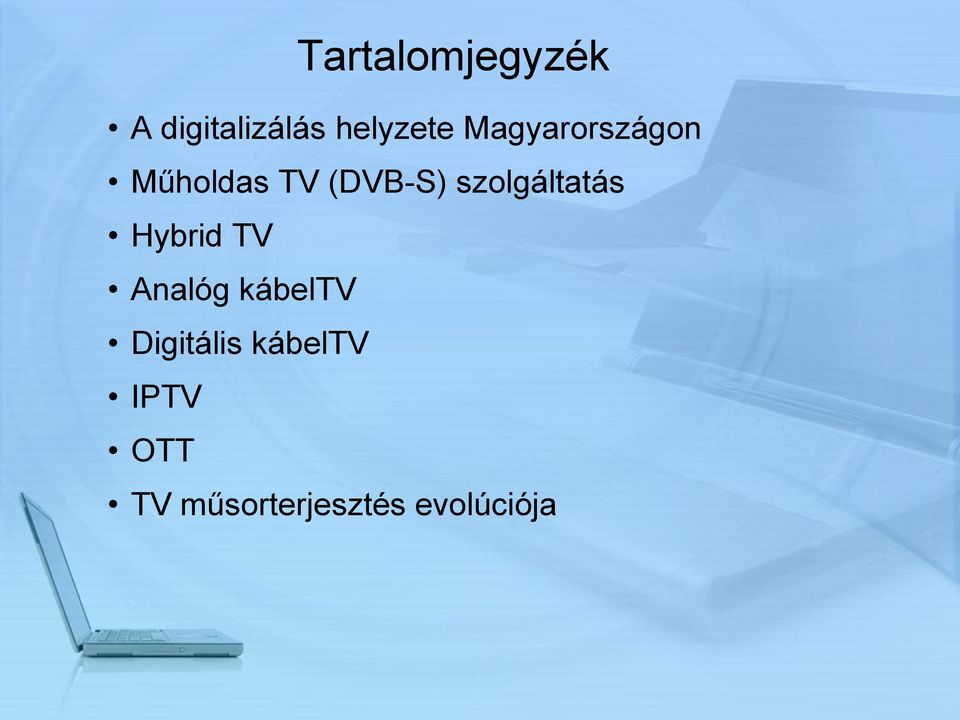 Tartalomjegyzék

• A digitalizálás helyzete Magyarországon
• Műholdas TV (DVB-S) szolgáltatás
• Hybrid TV
• Analóg kábelTV
• Digitális kábelTV
• IPTV
• OTT
• TV műsorterjesztés evolúciója